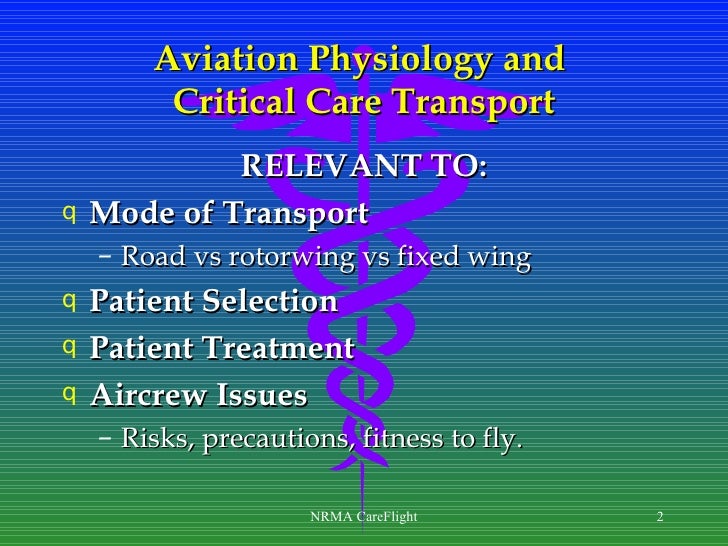 Aviation Physiology and Critical Care Transport

RELEVANT TO:

q Mode of Transport
– Road vs rotorwing vs fixed wing

q Patient Selection

q Patient Treatment

q Aircrew Issues
– Risks, precautions, fitness to fly.

NRMA CareFlight

2